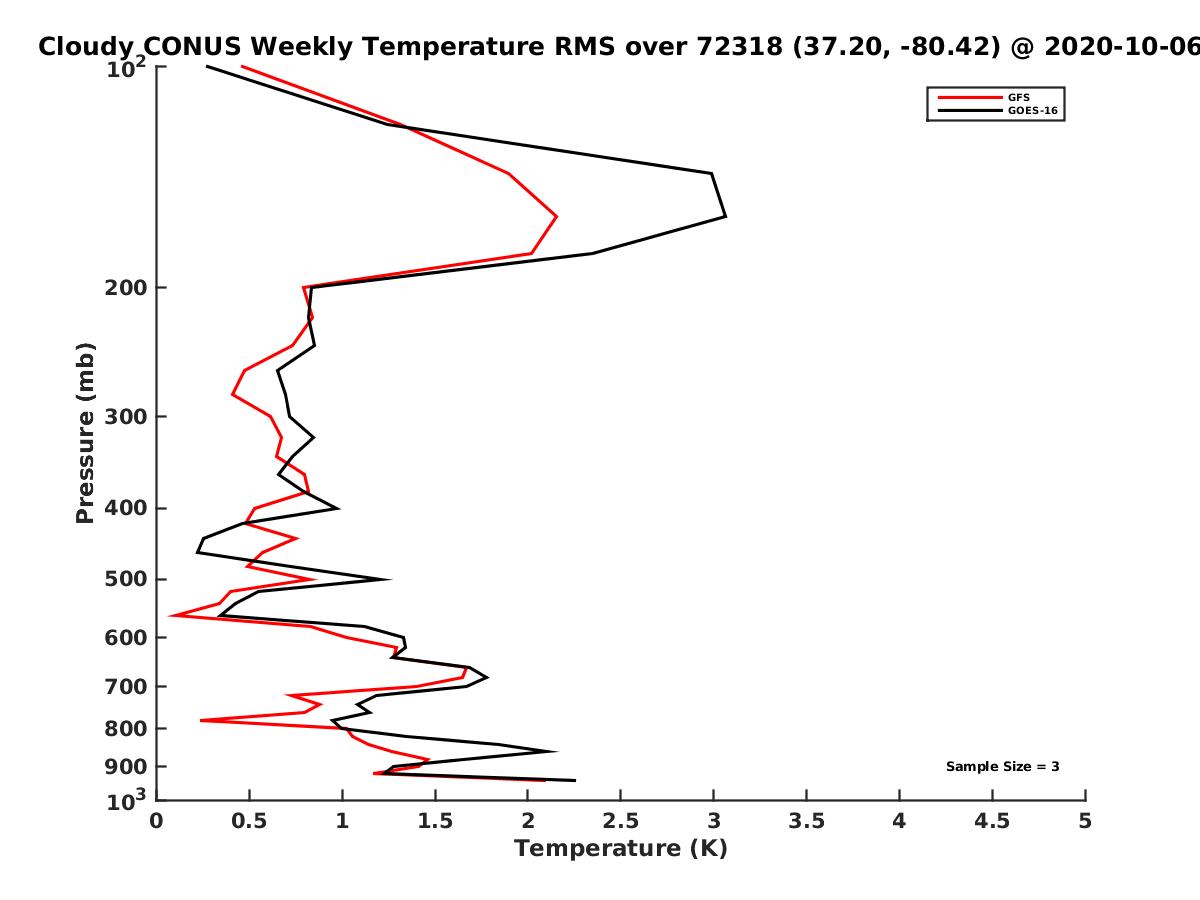 Cloudy CONUS Weekly Temperature RMS over 72318 (37.20, -80.42) @ 2020-10-06

GFS
GOES-16

Pressure (mb)

$10^2$
200
300
400
500
600
700
800
900
$10^3$

Sample Size = 3

0
0.5
1
1.5
2
2.5
3
3.5
4
4.5
5

Temperature (K)